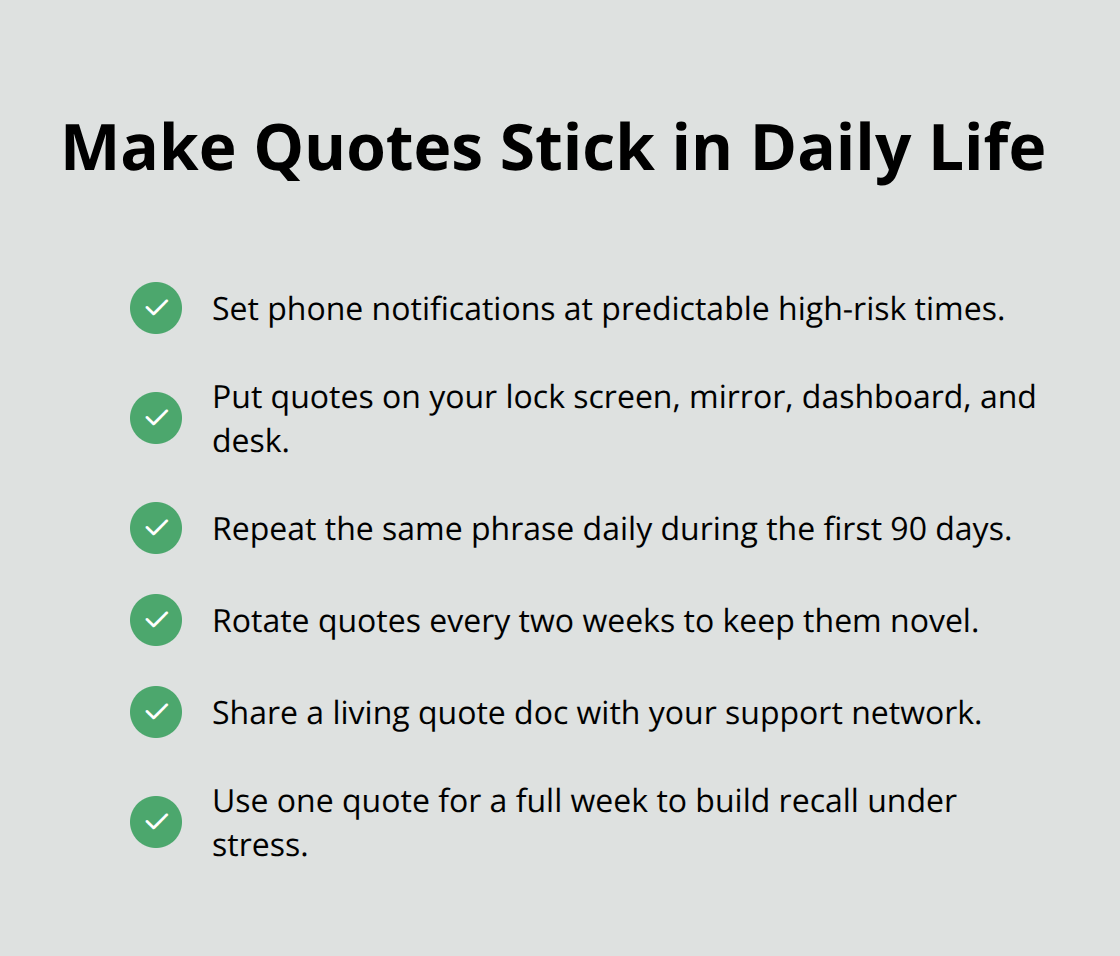 Make Quotes Stick in Daily Life

Set phone notifications at predictable high-risk times.

Put quotes on your lock screen, mirror, dashboard, and desk.

Repeat the same phrase daily during the first 90 days.

Rotate quotes every two weeks to keep them novel.

Share a living quote doc with your support network.

Use one quote for a full week to build recall under stress.